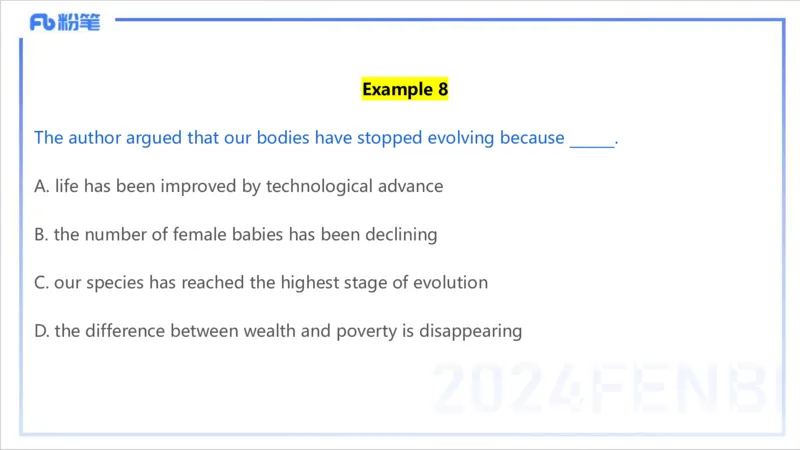 Fb 粉笔

Example 8

The author argued that our bodies have stopped evolving because _____.

A. life has been improved by technological advance

B. the number of female babies has been declining

C. our species has reached the highest stage of evolution

D. the difference between wealth and poverty is disappearing

2024FENBI